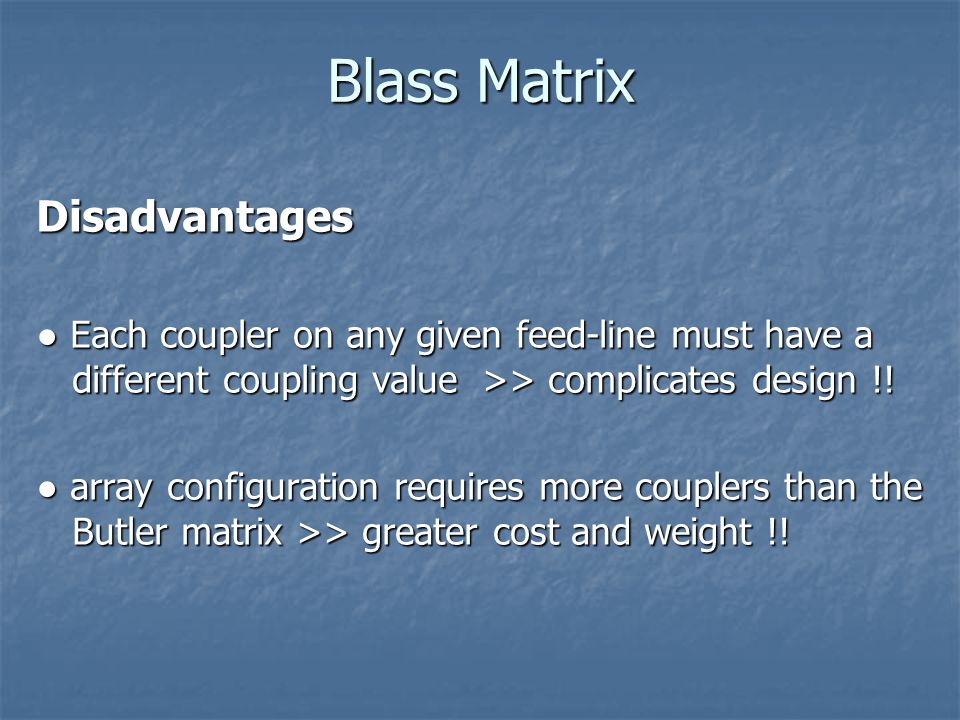 Blass Matrix

Disadvantages

● Each coupler on any given feed-line must have a different coupling value >> complicates design !!

● array configuration requires more couplers than the Butler matrix >> greater cost and weight !!